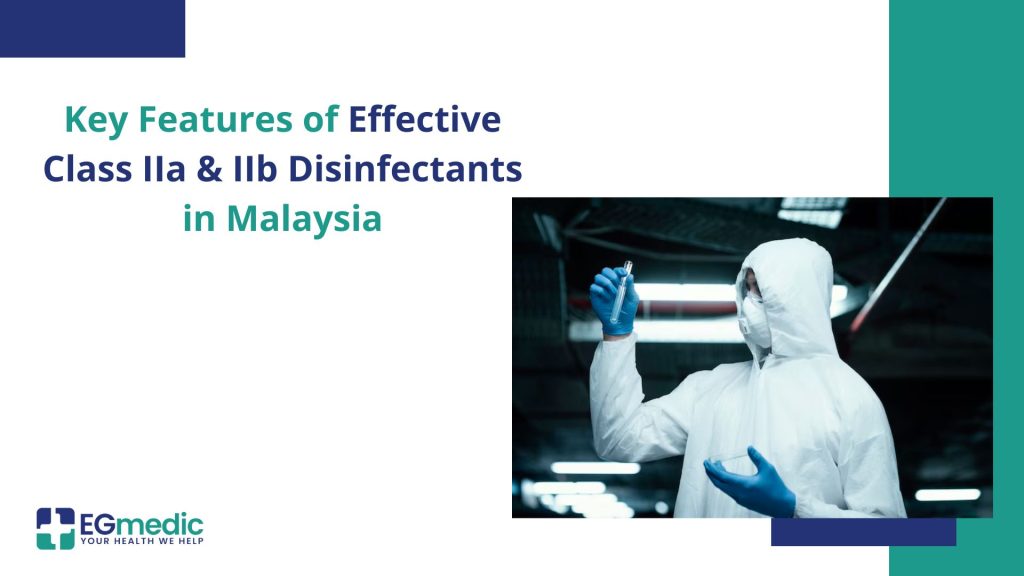 Key Features of Effective Class IIa & IIb Disinfectants in Malaysia

EGmedic
YOUR HEALTH WE HELP